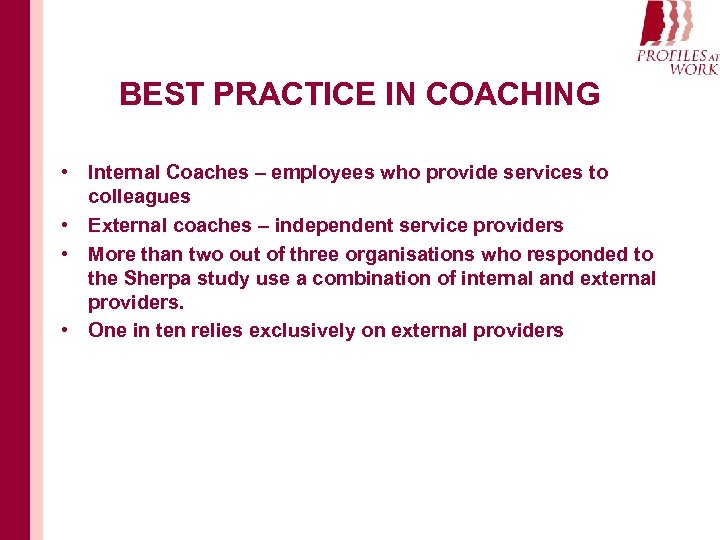 PROFILES AT WORK

BEST PRACTICE IN COACHING

• Internal Coaches – employees who provide services to colleagues

• External coaches – independent service providers

• More than two out of three organisations who responded to the Sherpa study use a combination of internal and external providers.

• One in ten relies exclusively on external providers